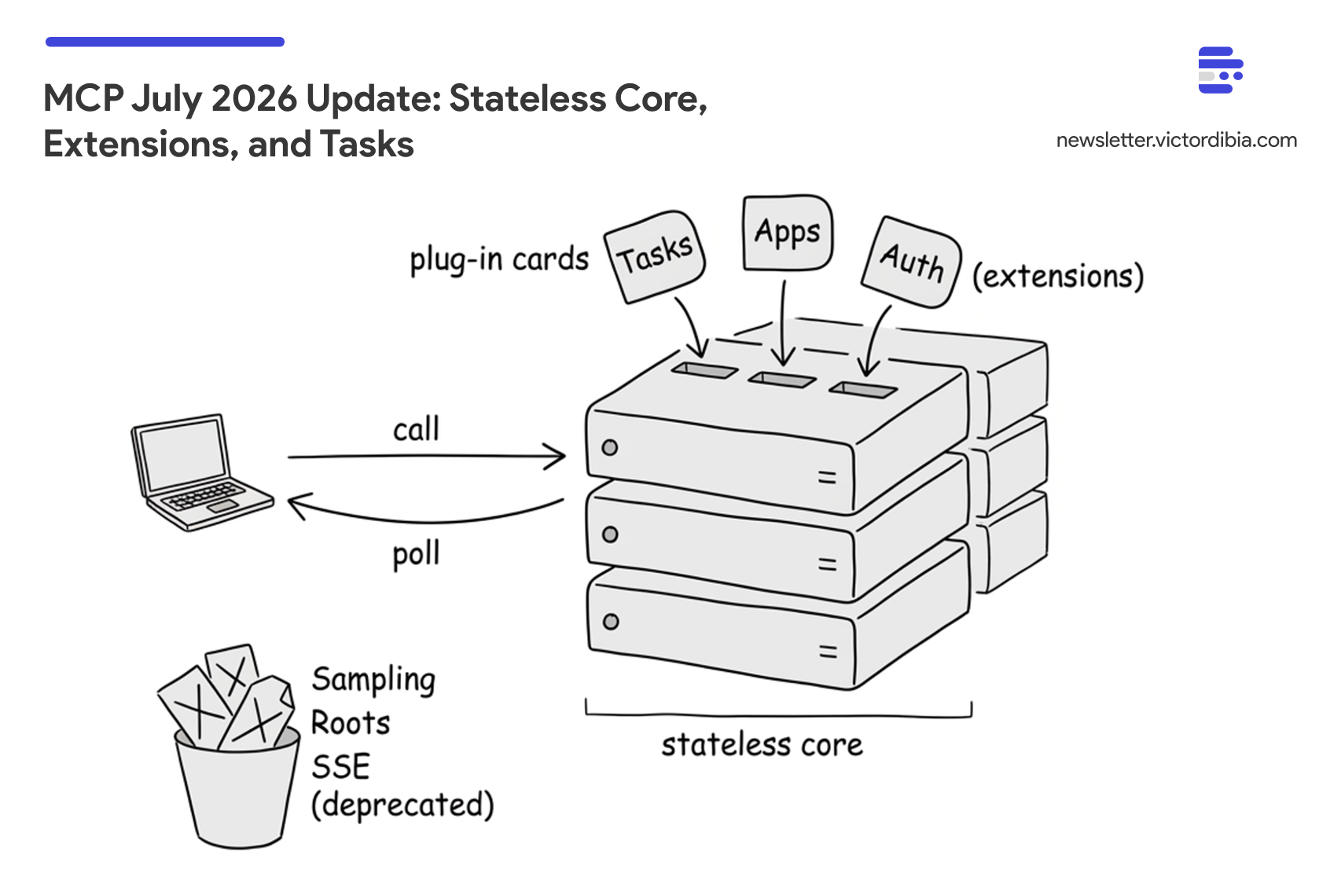 MCP July 2026 Update: Stateless Core, Extensions, and Tasks

newsletter.victordibia.com

plug-in cards

Tasks

Apps

Auth

(extensions)

call

poll

Sampling
Roots
SSE
(deprecated)

stateless core